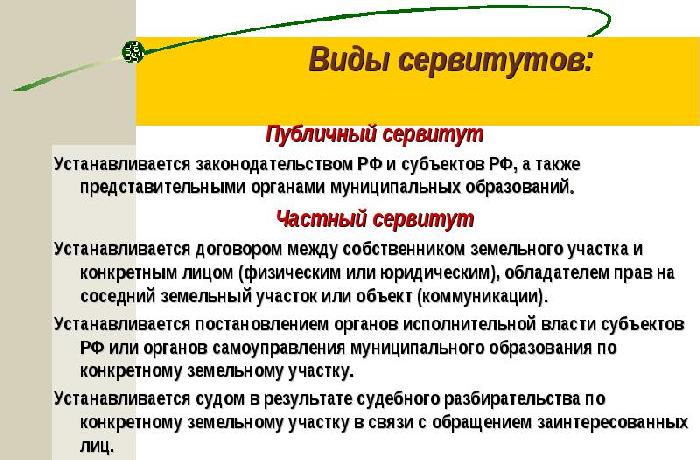 Виды сервитутов:

Публичный сервитут

Устанавливается законодательством РФ и субъектов РФ, а также представительными органами муниципальных образований.

Частный сервитут

Устанавливается договором между собственником земельного участка и конкретным лицом (физическим или юридическим), обладателем прав на соседний земельный участок или объект (коммуникации).

Устанавливается постановлением органов исполнительной власти субъектов РФ или органов самоуправления муниципального образования по конкретному земельному участку.

Устанавливается судом в результате судебного разбирательства по конкретному земельному участку в связи с обращением заинтересованных лиц.